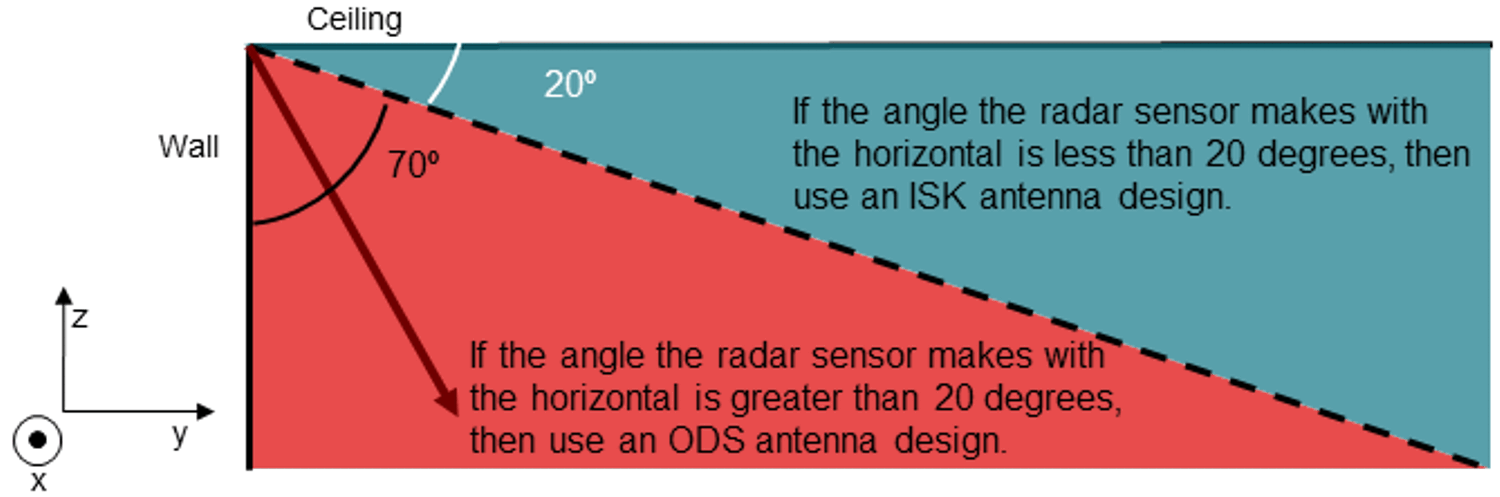 Ceiling

Wall

20º

70º

If the angle the radar sensor makes with the horizontal is less than 20 degrees, then use an ISK antenna design.

If the angle the radar sensor makes with the horizontal is greater than 20 degrees, then use an ODS antenna design.

z

y

x